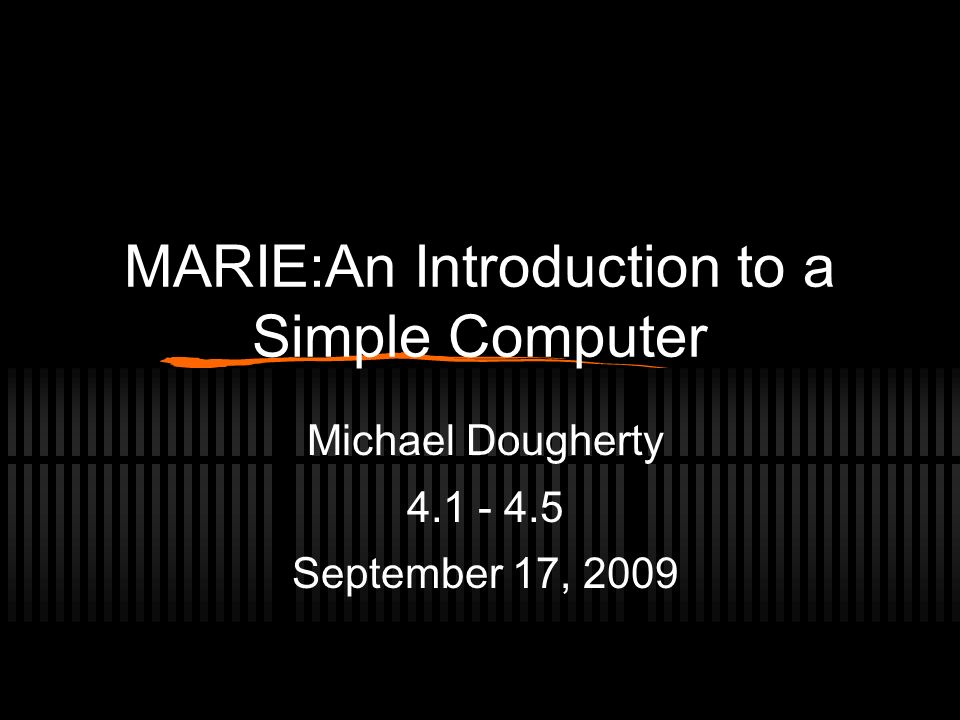 MARIE:An Introduction to a Simple Computer

Michael Dougherty

4.1 - 4.5

September 17, 2009